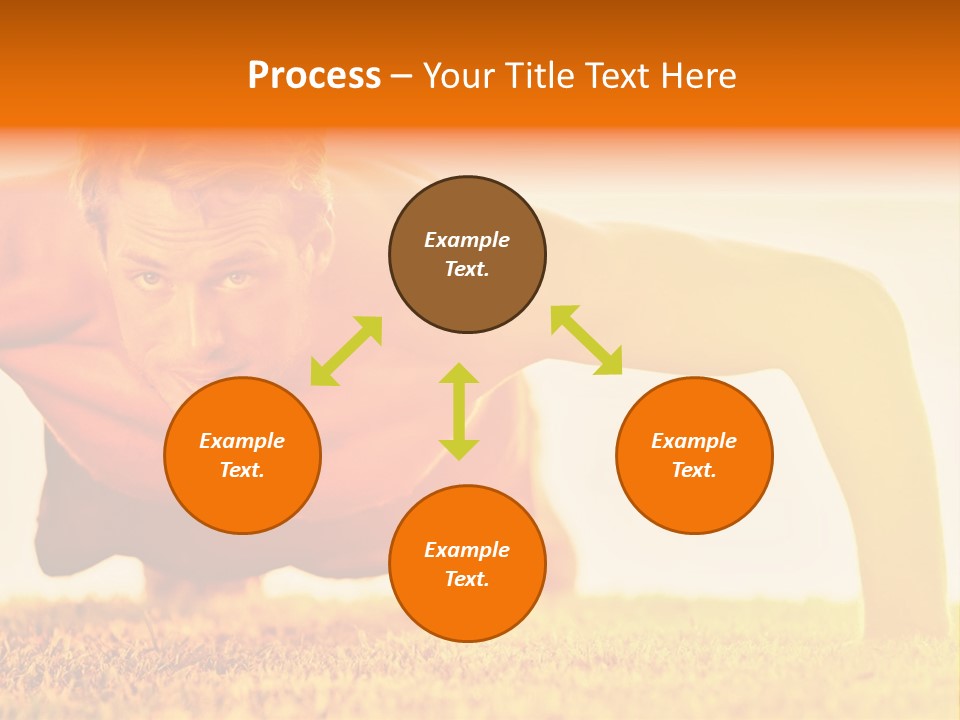 Process – Your Title Text Here

Example Text.

Example Text.

Example Text.

Example Text.